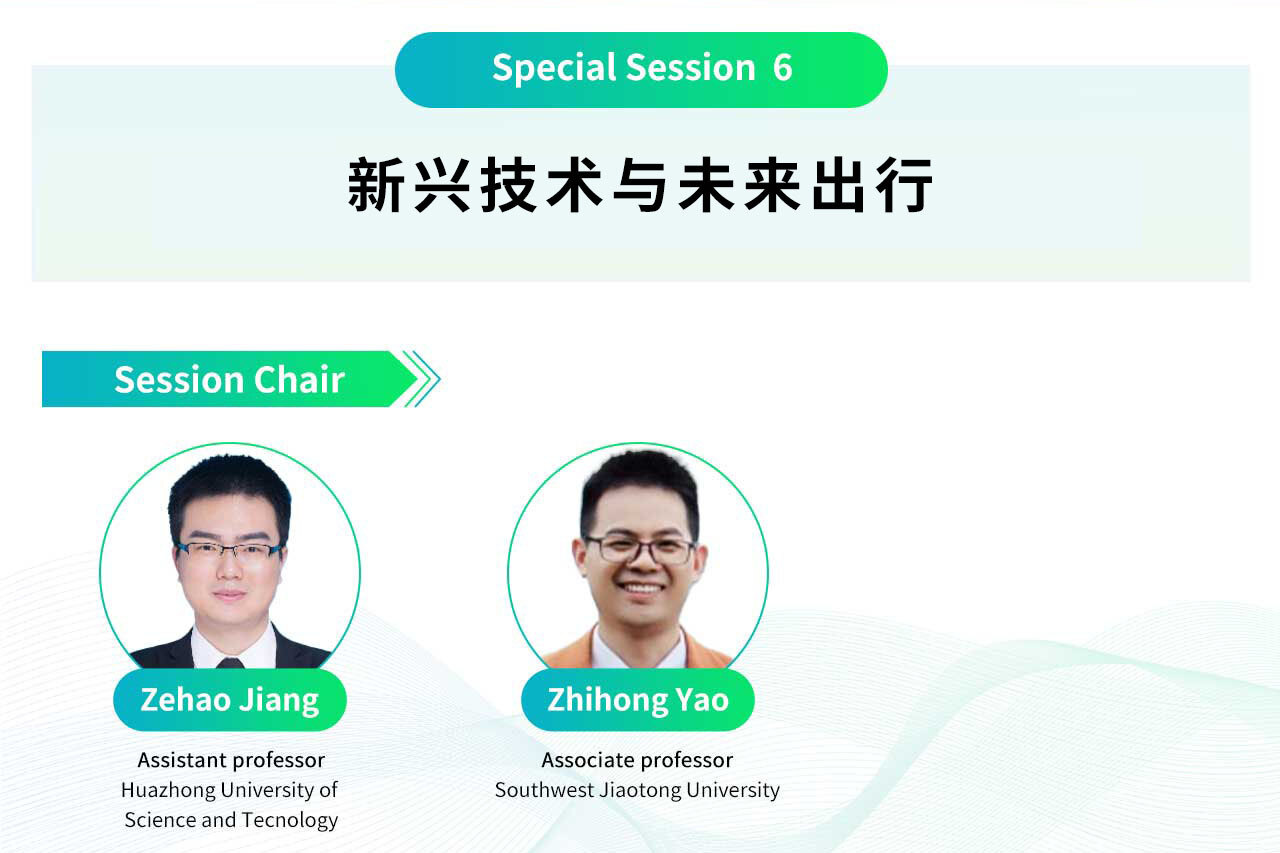 Special Session 6

新兴技术与未来出行

Session Chair

Zehao Jiang

Assistant professor
Huazhong University of Science and Tecnology

Zhihong Yao

Associate professor
Southwest Jiaotong University